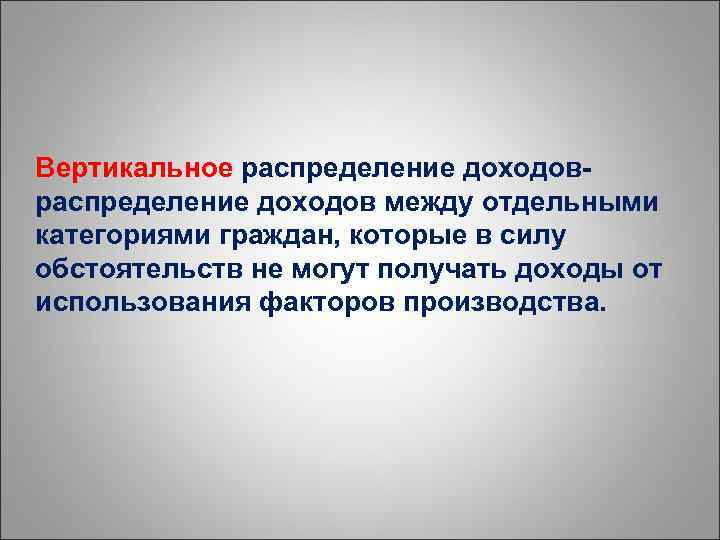 Вертикальное распределение доходов- распределение доходов между отдельными категориями граждан, которые в силу обстоятельств не могут получать доходы от использования факторов производства.